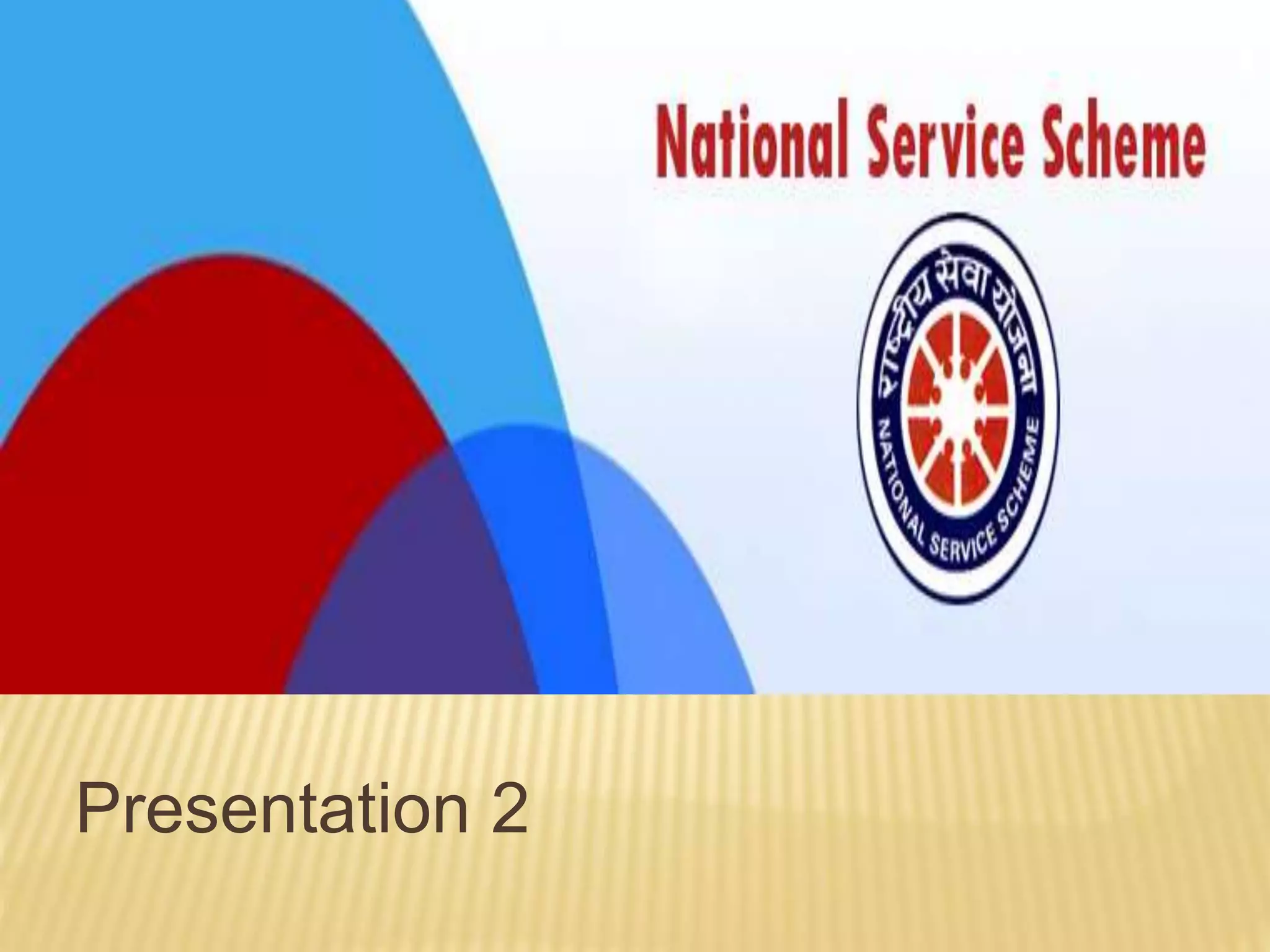 National Service Scheme

राष्ट्रीय सेवा योजना

NATIONAL SERVICE SCHEME

Presentation 2